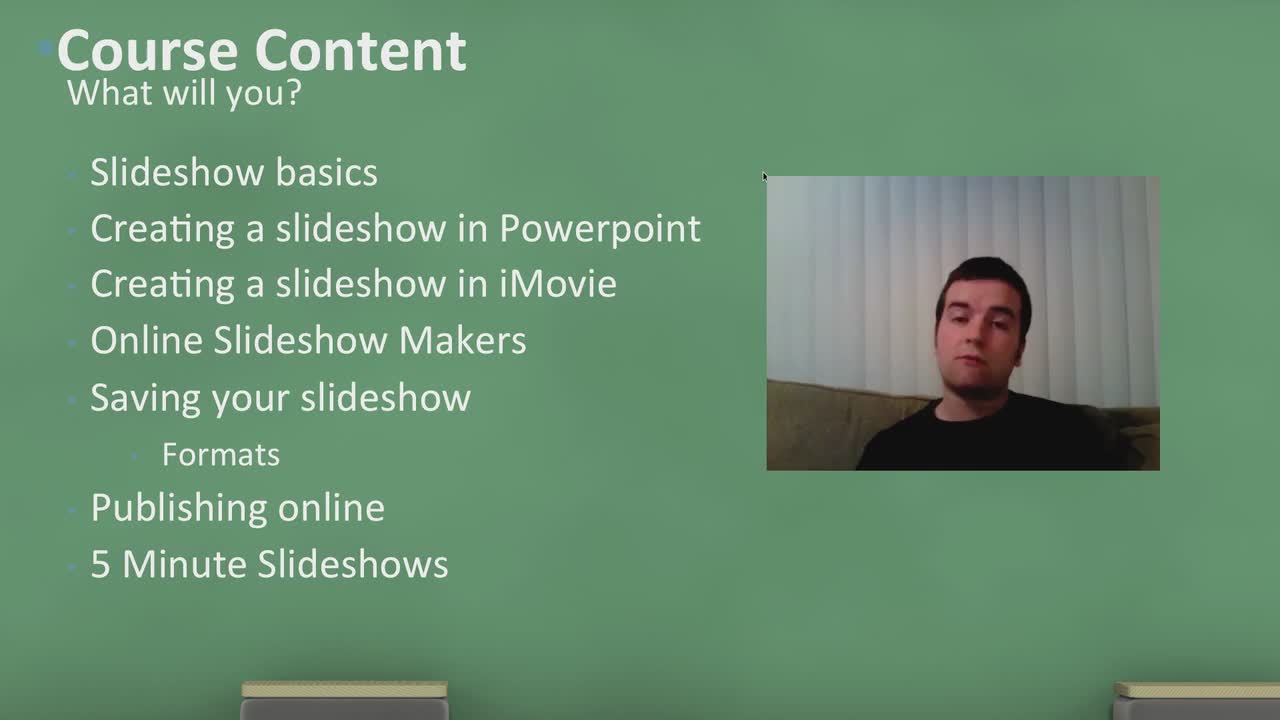 Course Content
What will you?

- Slideshow basics
- Creating a slideshow in Powerpoint
- Creating a slideshow in iMovie
- Online Slideshow Makers
- Saving your slideshow
  - Formats
- Publishing online
- 5 Minute Slideshows